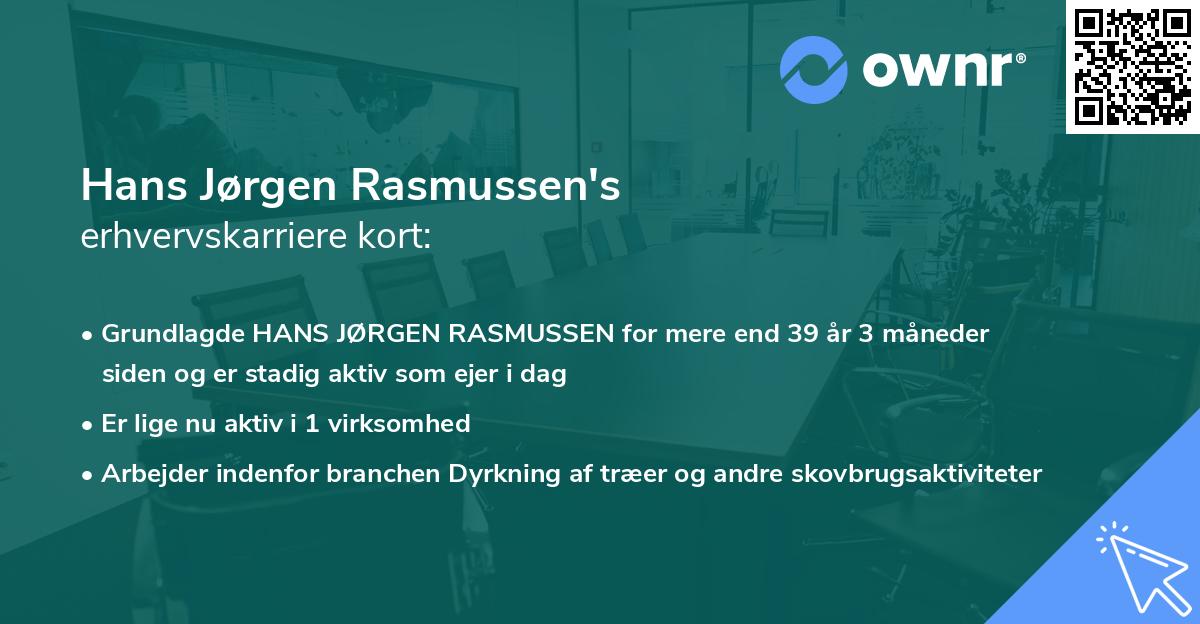 ownr®

Hans Jørgen Rasmussen's
erhvervskarriere kort:

• Grundlagde HANS JØRGEN RASMUSSEN for mere end 39 år 3 måneder siden og er stadig aktiv som ejer i dag

• Er lige nu aktiv i 1 virksomhed

• Arbejder indenfor branchen Dyrkning af træer og andre skovbrugsaktiviteter